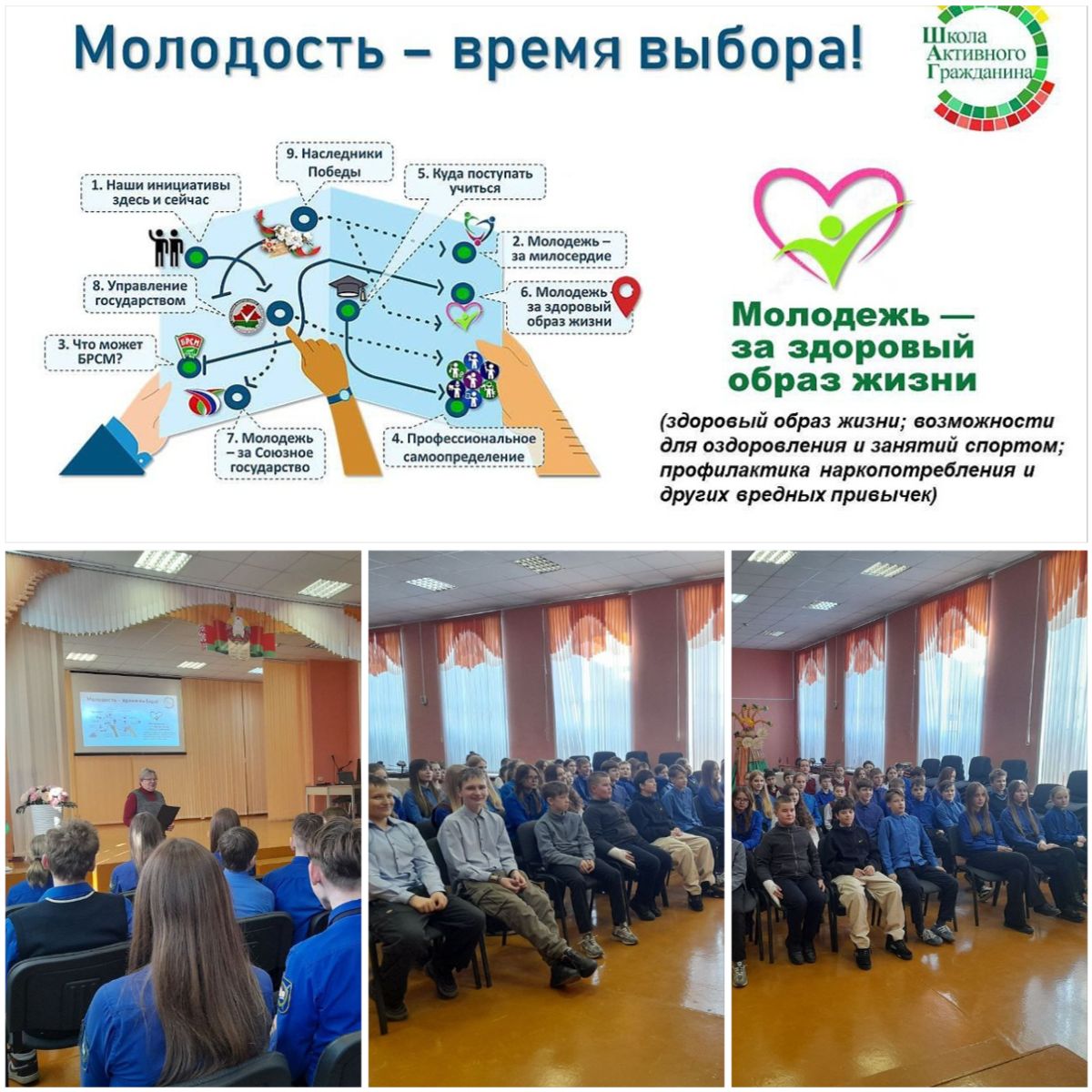 Молодость – время выбора!

Школа Активного Гражданина

1. Наши инициативы здесь и сейчас

9. Наследники Победы

5. Куда поступать учиться

2. Молодежь – за милосердие

8. Управление государством

6. Молодежь за здоровый образ жизни

3. Что может БРСМ?

БРСМ

7. Молодежь – за Союзное государство

4. Профессиональное самоопределение

Молодежь — за здоровый образ жизни

(здоровый образ жизни; возможности для оздоровления и занятий спортом; профилактика наркопотребления и других вредных привычек)

Молодость – время выбора!